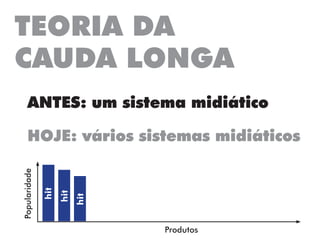 TEORIA DA CAUDA LONGA

ANTES: um sistema midiático

HOJE: vários sistemas midiáticos

Popularidade

hit

hit

hit

Produtos